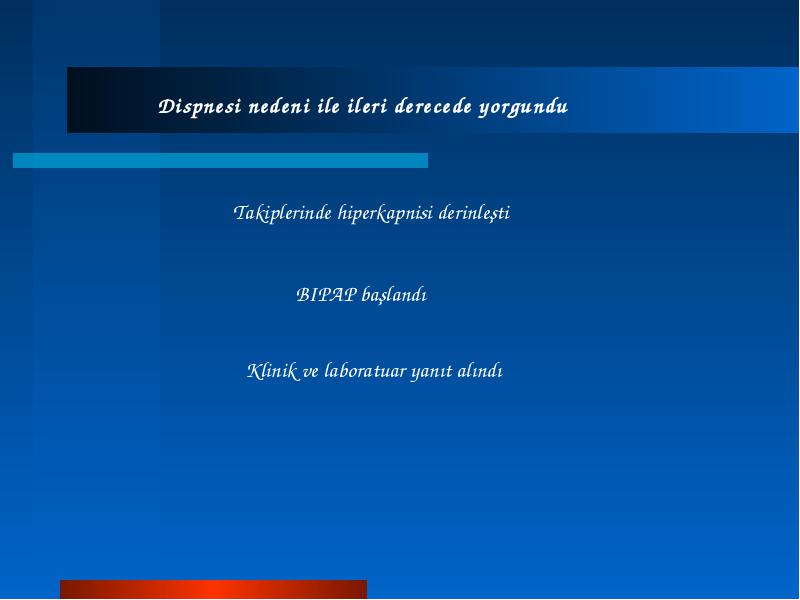 Dispnesi nedeni ile ileri derecede yorgundu

Takiplerinde hiperkapnisi derinleşti

BIPAP başlandı

Klinik ve laboratuar yanıt alındı